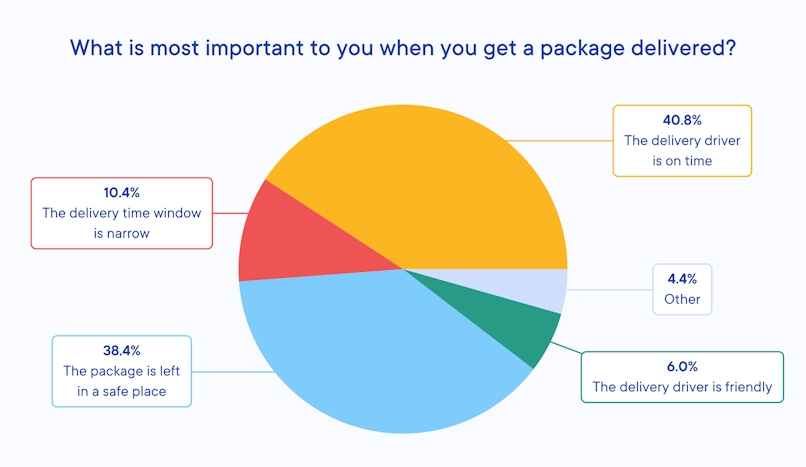 What is most important to you when you get a package delivered?

40.8%
The delivery driver is on time

10.4%
The delivery time window is narrow

4.4%
Other

38.4%
The package is left in a safe place

6.0%
The delivery driver is friendly